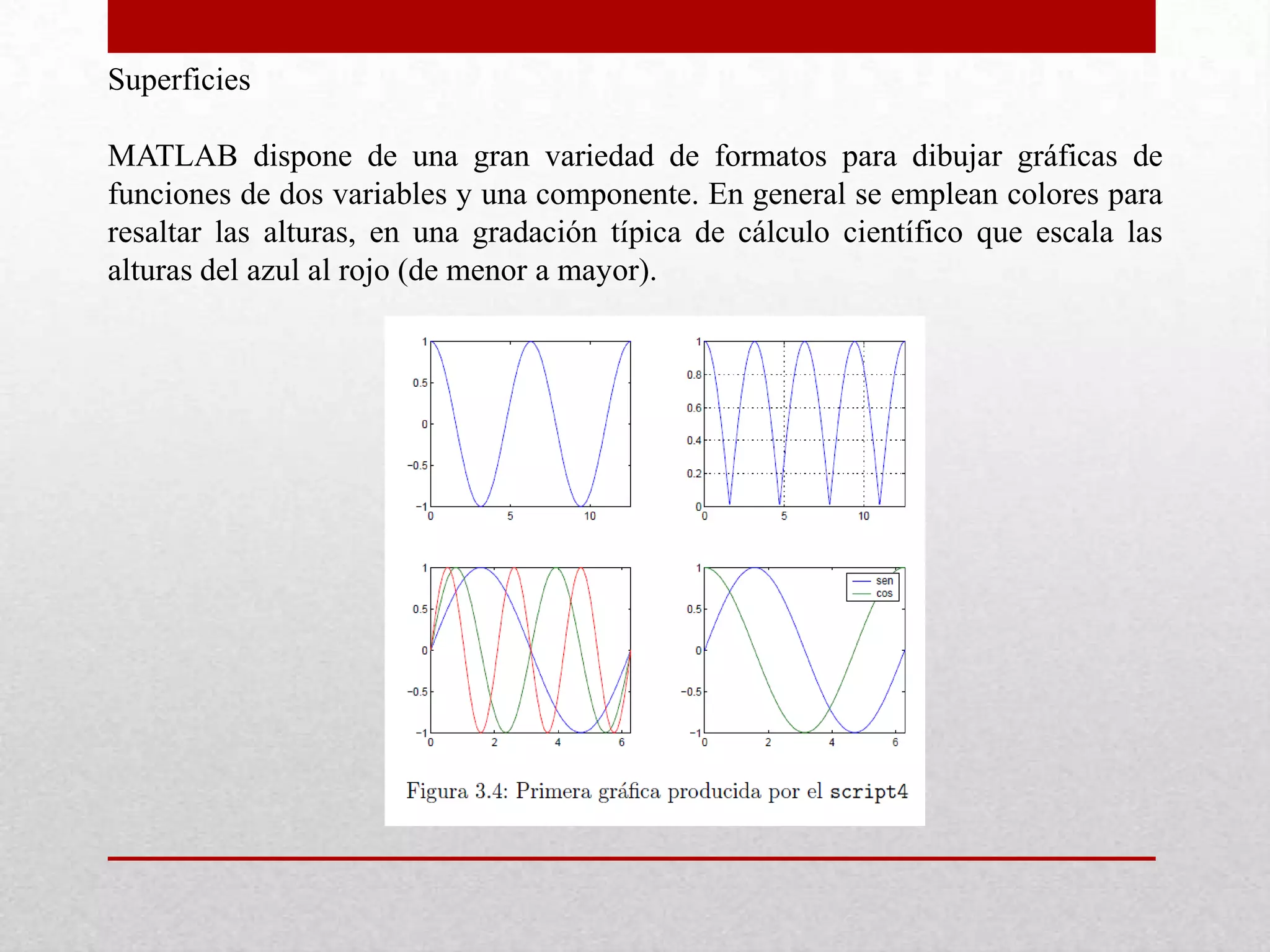 Superficies

MATLAB dispone de una gran variedad de formatos para dibujar gráficas de funciones de dos variables y una componente. En general se emplean colores para resaltar las alturas, en una gradación típica de cálculo científico que escala las alturas del azul al rojo (de menor a mayor).

1
0.5
0
−0.5
−1
0 5 10

1
0.8
0.6
0.4
0.2
0
0 5 10

1
0.5
0
−0.5
−1
0 2 4 6

1
0.5
0
−0.5
−1
0 2 4 6
sen
cos

Figura 3.4: Primera gráfica producida por el script4